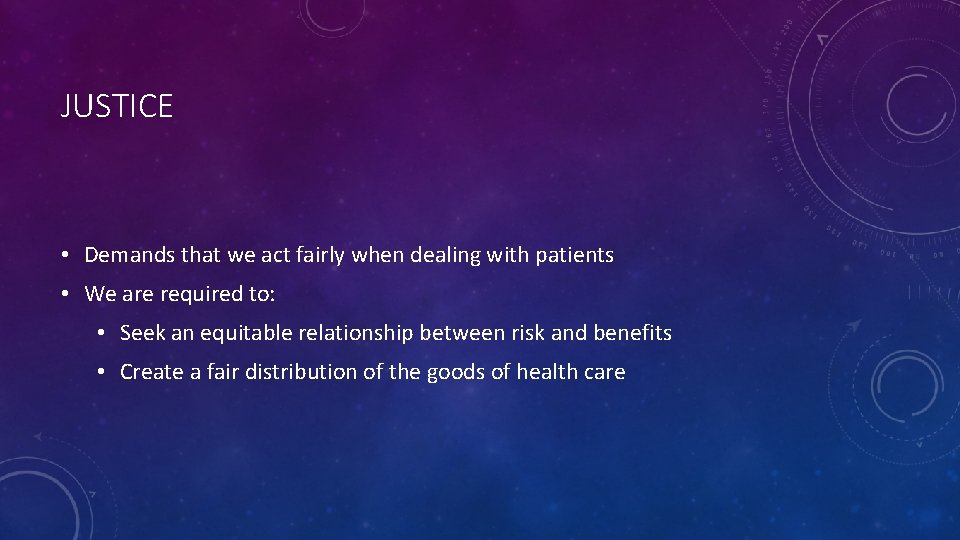 JUSTICE

• Demands that we act fairly when dealing with patients
• We are required to:
  • Seek an equitable relationship between risk and benefits
  • Create a fair distribution of the goods of health care